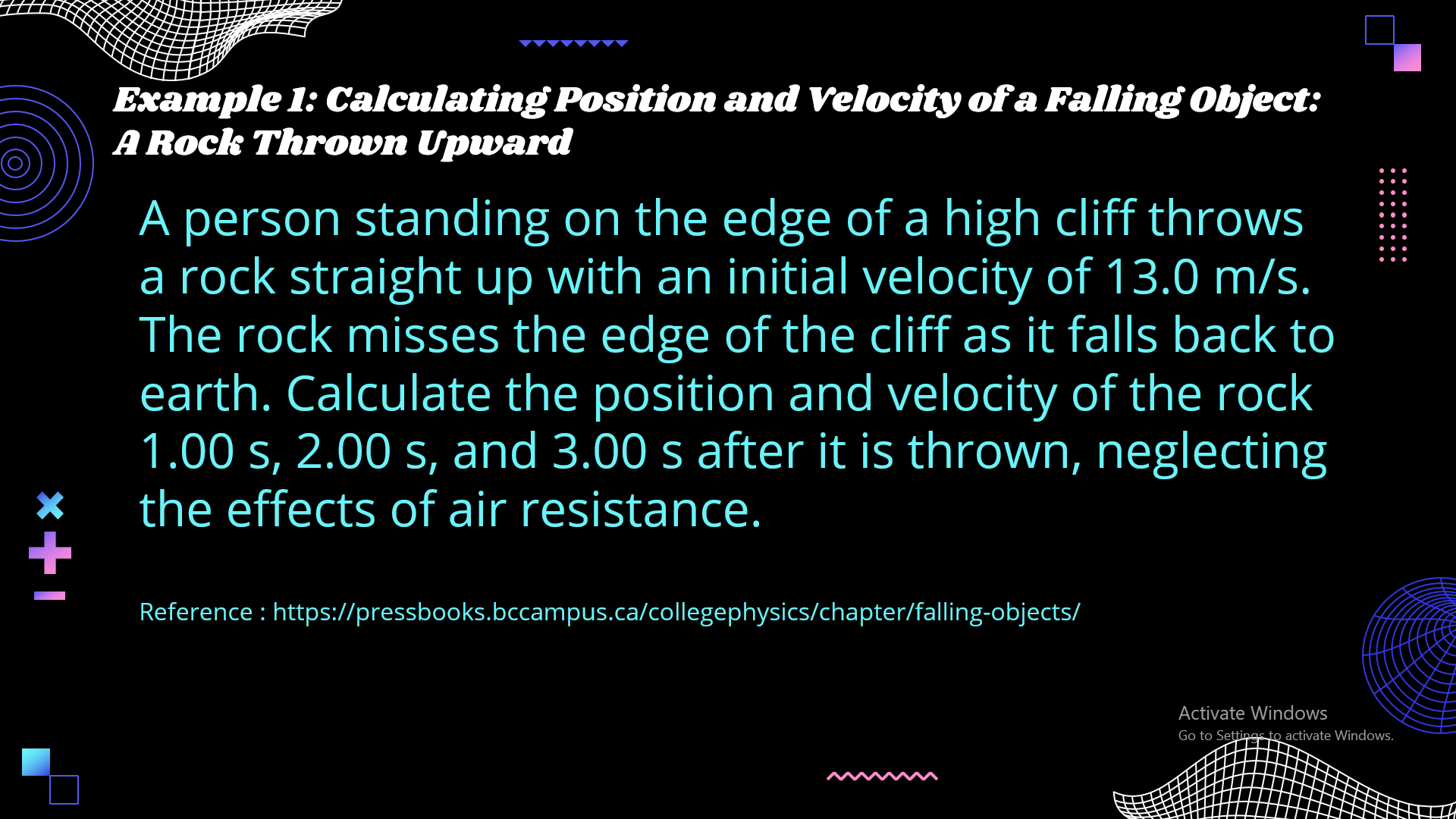 Example 1: Calculating Position and Velocity of a Falling Object: A Rock Thrown Upward

A person standing on the edge of a high cliff throws a rock straight up with an initial velocity of 13.0 m/s. The rock misses the edge of the cliff as it falls back to earth. Calculate the position and velocity of the rock 1.00 s, 2.00 s, and 3.00 s after it is thrown, neglecting the effects of air resistance.

Reference : https://pressbooks.bccampus.ca/collegephysics/chapter/falling-objects/

Activate Windows
Go to Settings to activate Windows.